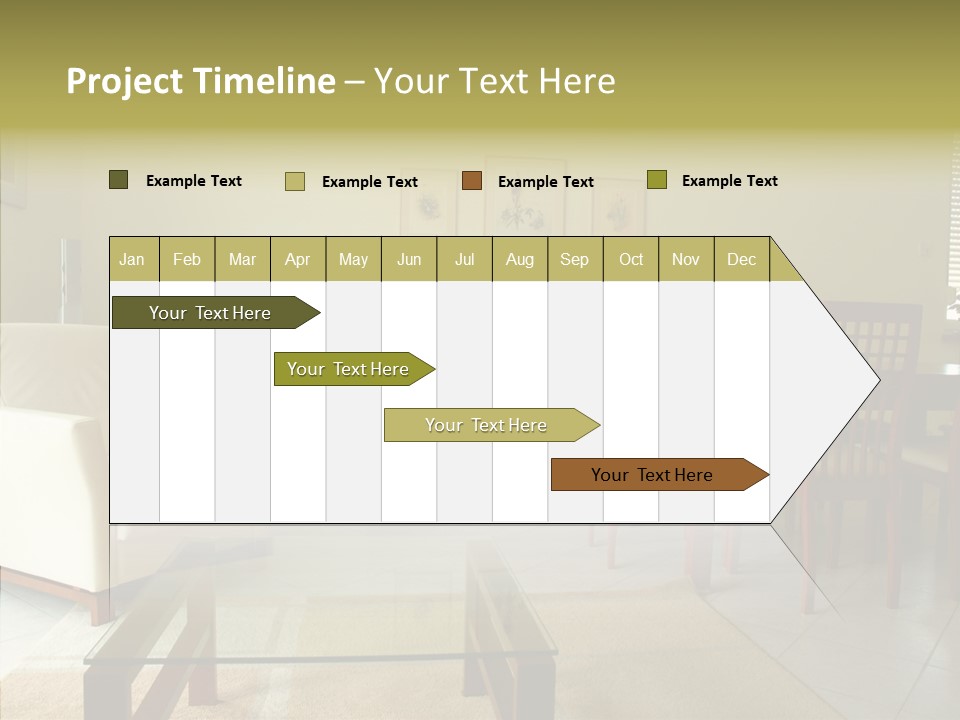 Project Timeline – Your Text Here

Example Text Example Text Example Text Example Text

| Jan | Feb | Mar | Apr | May | Jun | Jul | Aug | Sep | Oct | Nov | Dec |
|---|---|---|---|---|---|---|---|---|---|---|---|

Your Text Here

Your Text Here

Your Text Here

Your Text Here